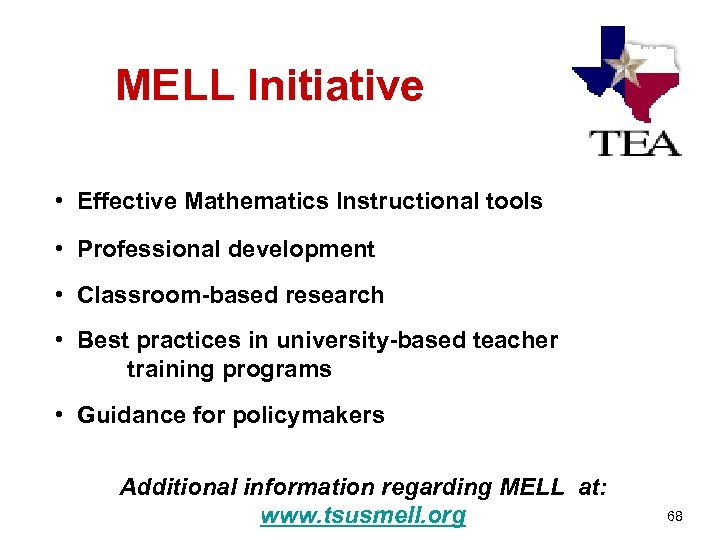 MELL Initiative

TEA

• Effective Mathematics Instructional tools

• Professional development

• Classroom-based research

• Best practices in university-based teacher training programs

• Guidance for policymakers

Additional information regarding MELL at: www.tsusmell.org

68